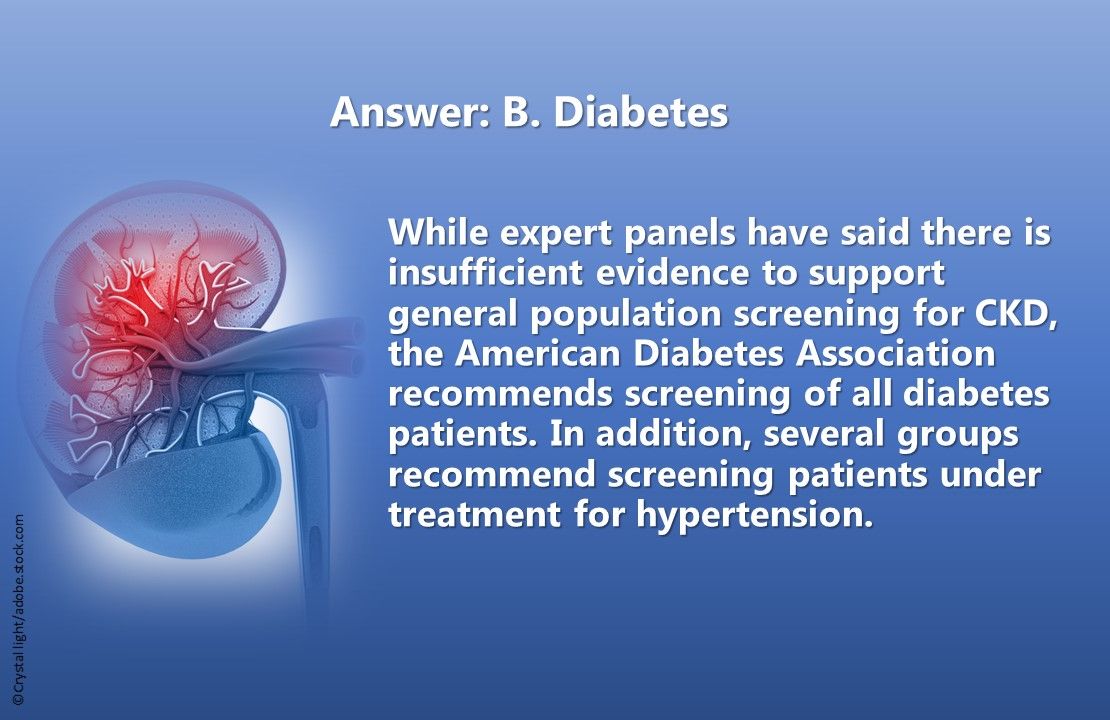 Answer: B. Diabetes

While expert panels have said there is insufficient evidence to support general population screening for CKD, the American Diabetes Association recommends screening of all diabetes patients. In addition, several groups recommend screening patients under treatment for hypertension.

©Crystal light/adobe.stock.com